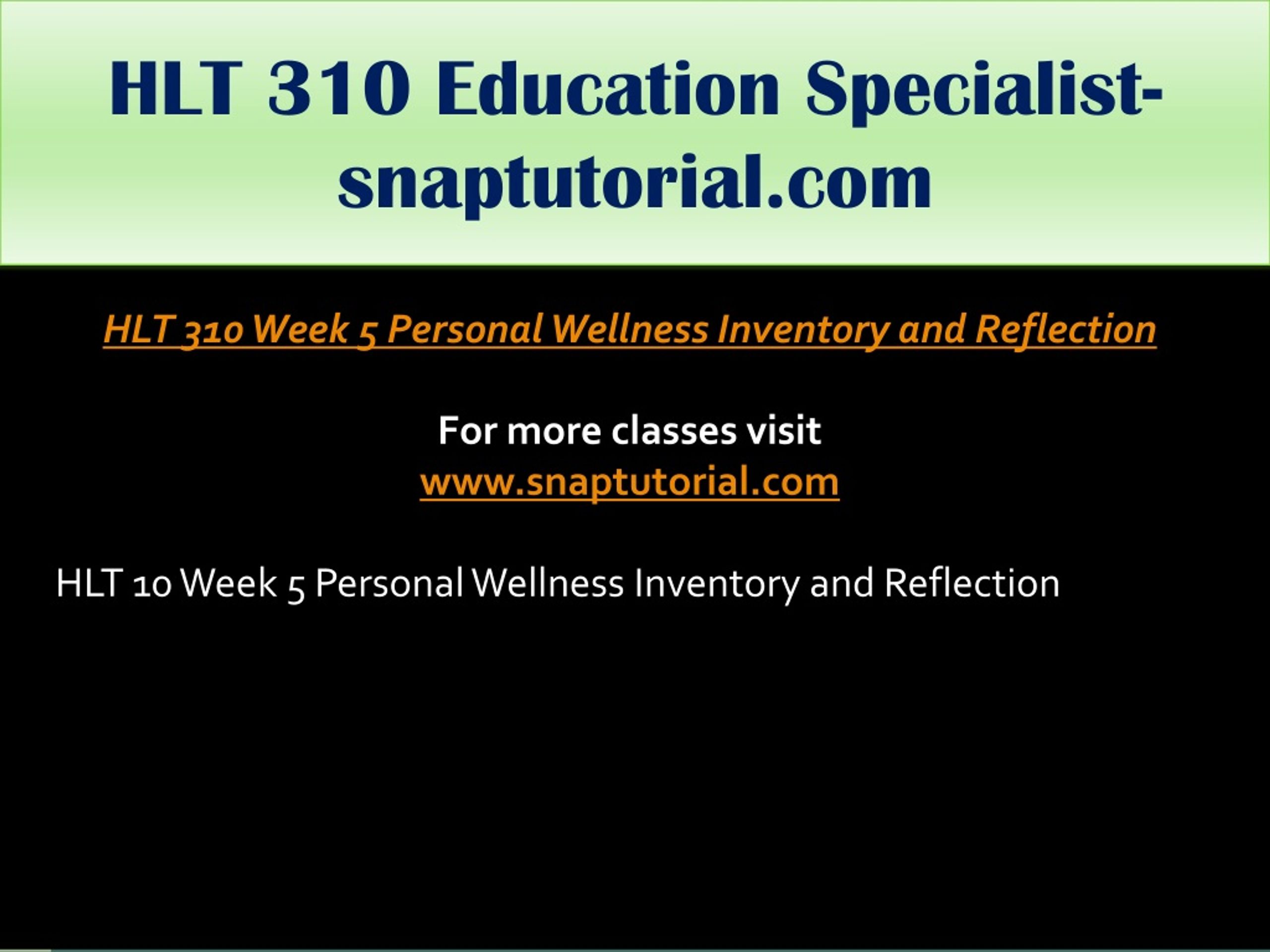 HLT 310 Education Specialist-snaptutorial.com

HLT 310 Week 5 Personal Wellness Inventory and Reflection

For more classes visit
www.snaptutorial.com

HLT 10 Week 5 Personal Wellness Inventory and Reflection